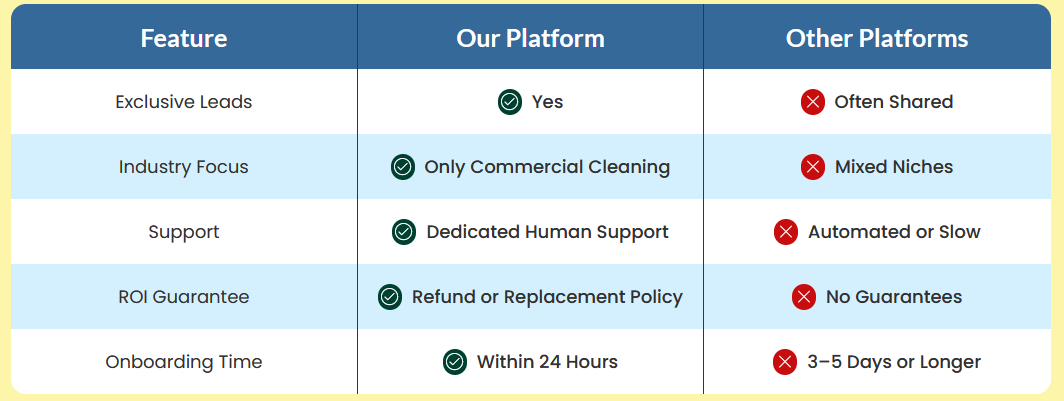 | Feature | Our Platform | Other Platforms |
|---|---|---|
| Exclusive Leads | Yes | Often Shared |
| Industry Focus | Only Commercial Cleaning | Mixed Niches |
| Support | Dedicated Human Support | Automated or Slow |
| ROI Guarantee | Refund or Replacement Policy | No Guarantees |
| Onboarding Time | Within 24 Hours | 3–5 Days or Longer |